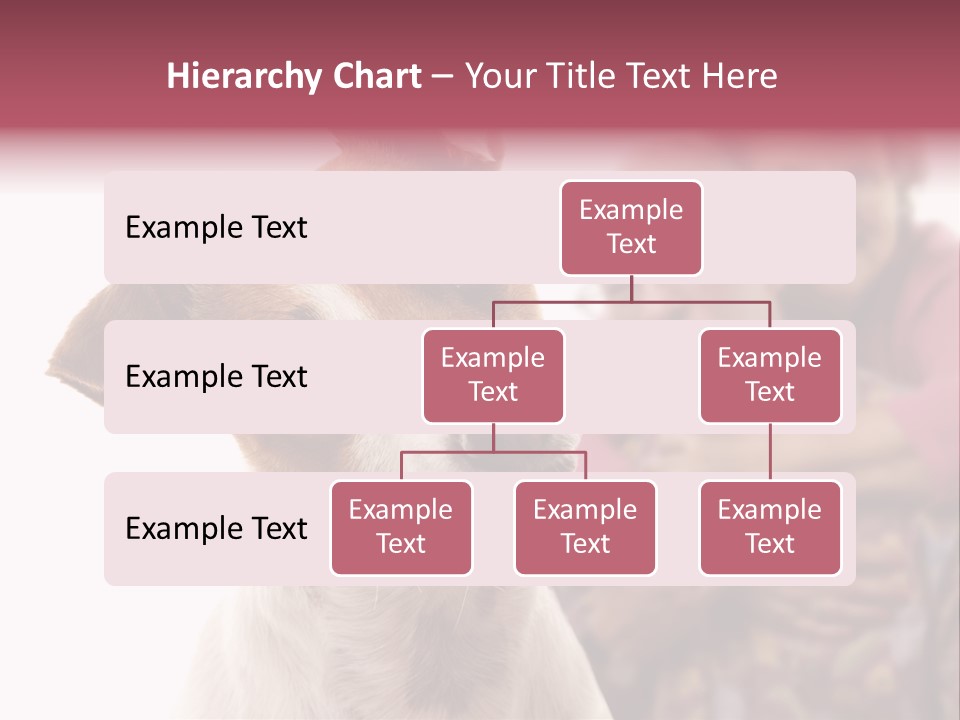 Hierarchy Chart – Your Title Text Here

Example Text

Example Text

Example Text

Example Text

Example Text

Example Text

Example Text

Example Text

Example Text